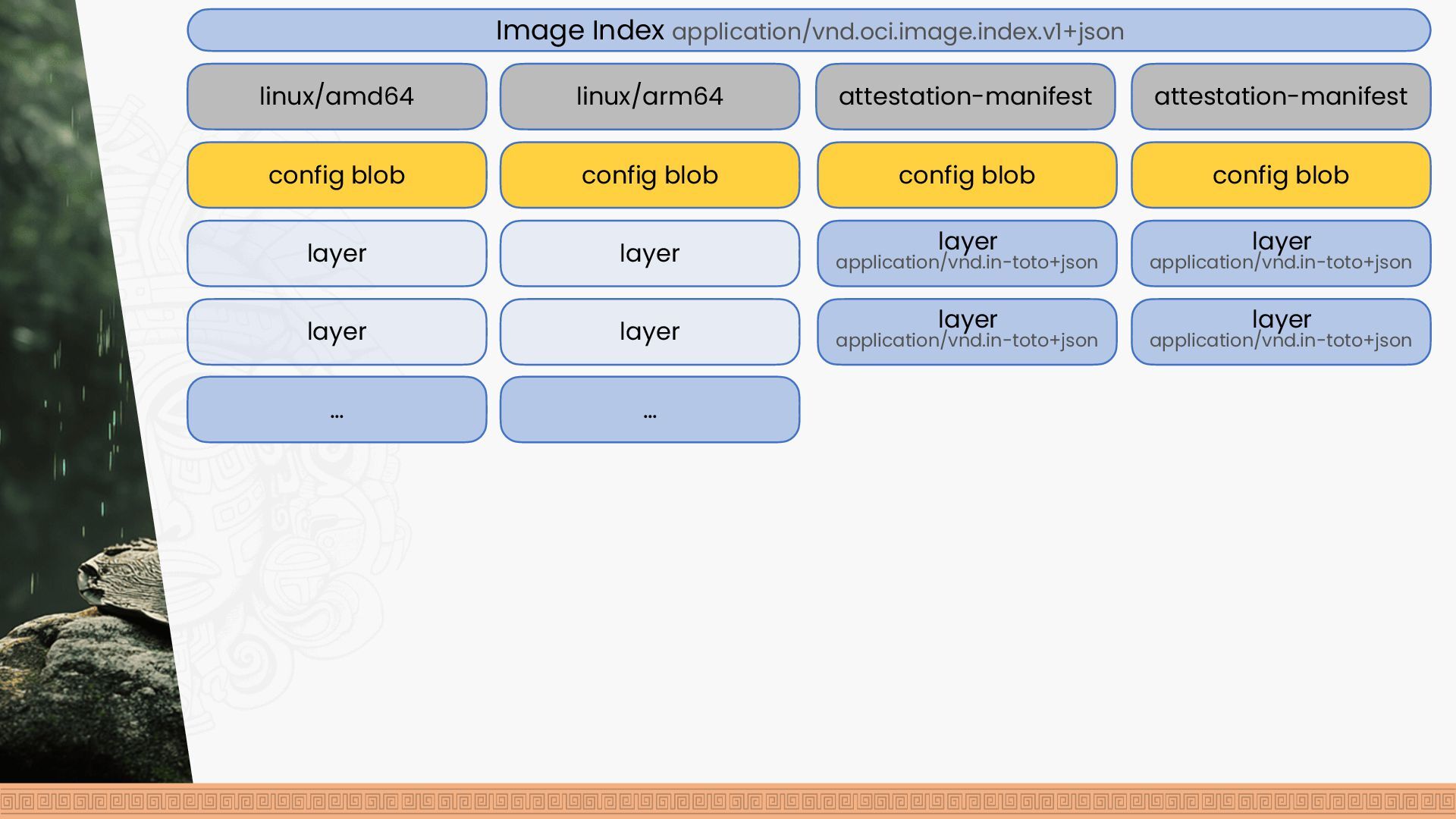 Image Index application/vnd.oci.image.index.v1+json

linux/amd64

config blob

layer

layer

...

linux/arm64

config blob

layer

layer

...

attestation-manifest

config blob

layer
application/vnd.in-toto+json

layer
application/vnd.in-toto+json

attestation-manifest

config blob

layer
application/vnd.in-toto+json

layer
application/vnd.in-toto+json